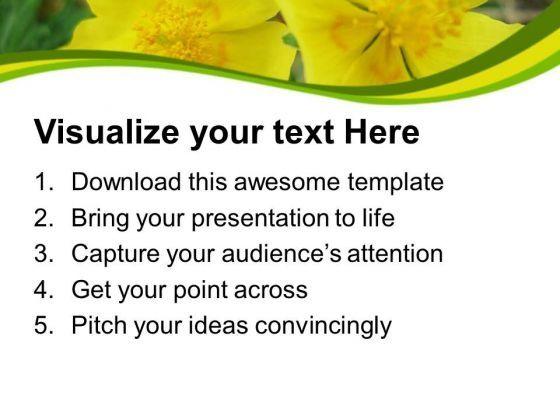 Visualize your text Here

1. Download this awesome template
2. Bring your presentation to life
3. Capture your audience's attention
4. Get your point across
5. Pitch your ideas convincingly